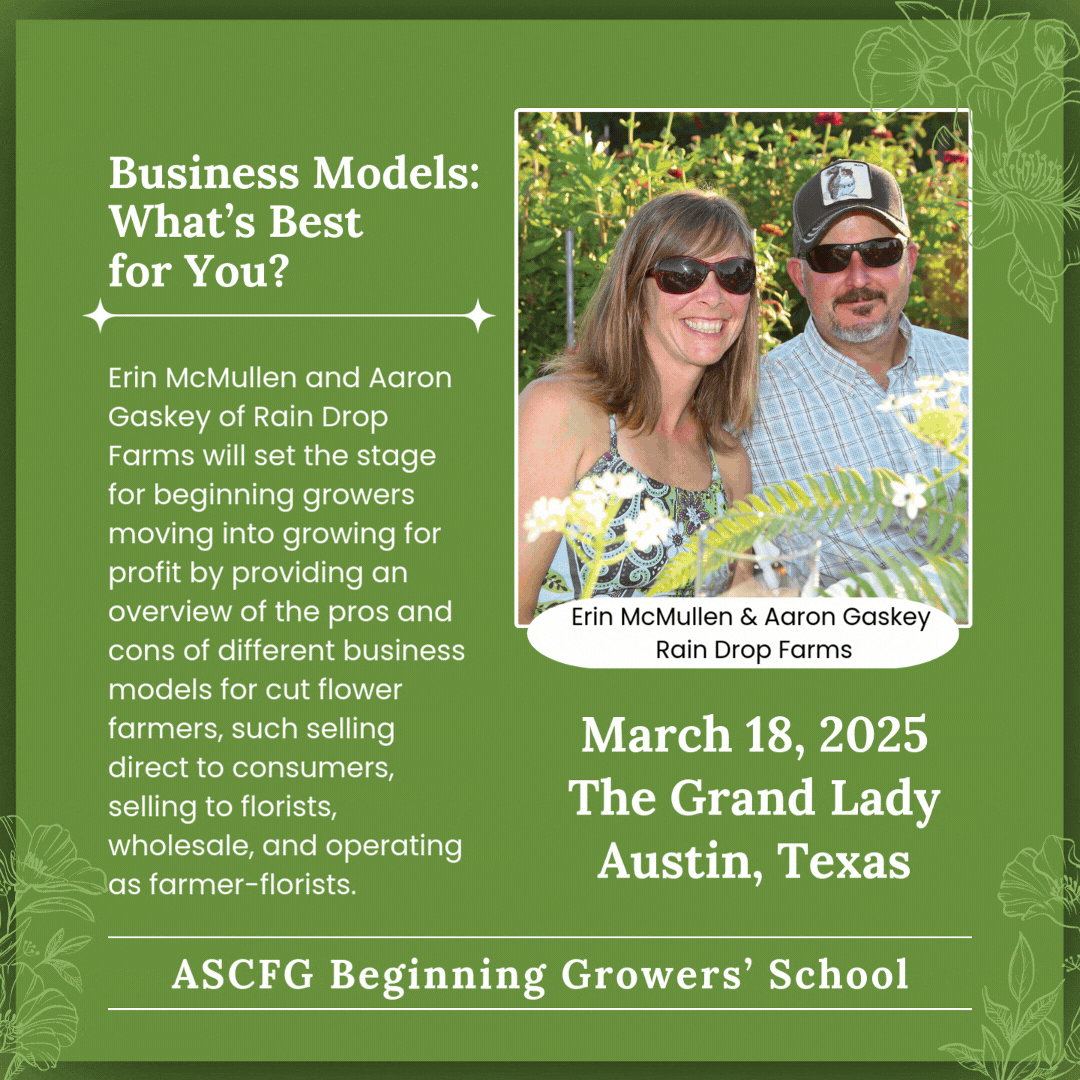 Business Models: What's Best for You?

Erin McMullen and Aaron Gaskey of Rain Drop Farms will set the stage for beginning growers moving into growing for profit by providing an overview of the pros and cons of different business models for cut flower farmers, such selling direct to consumers, selling to florists, wholesale, and operating as farmer-florists.

Erin McMullen & Aaron Gaskey
Rain Drop Farms

March 18, 2025
The Grand Lady
Austin, Texas

ASCFG Beginning Growers' School